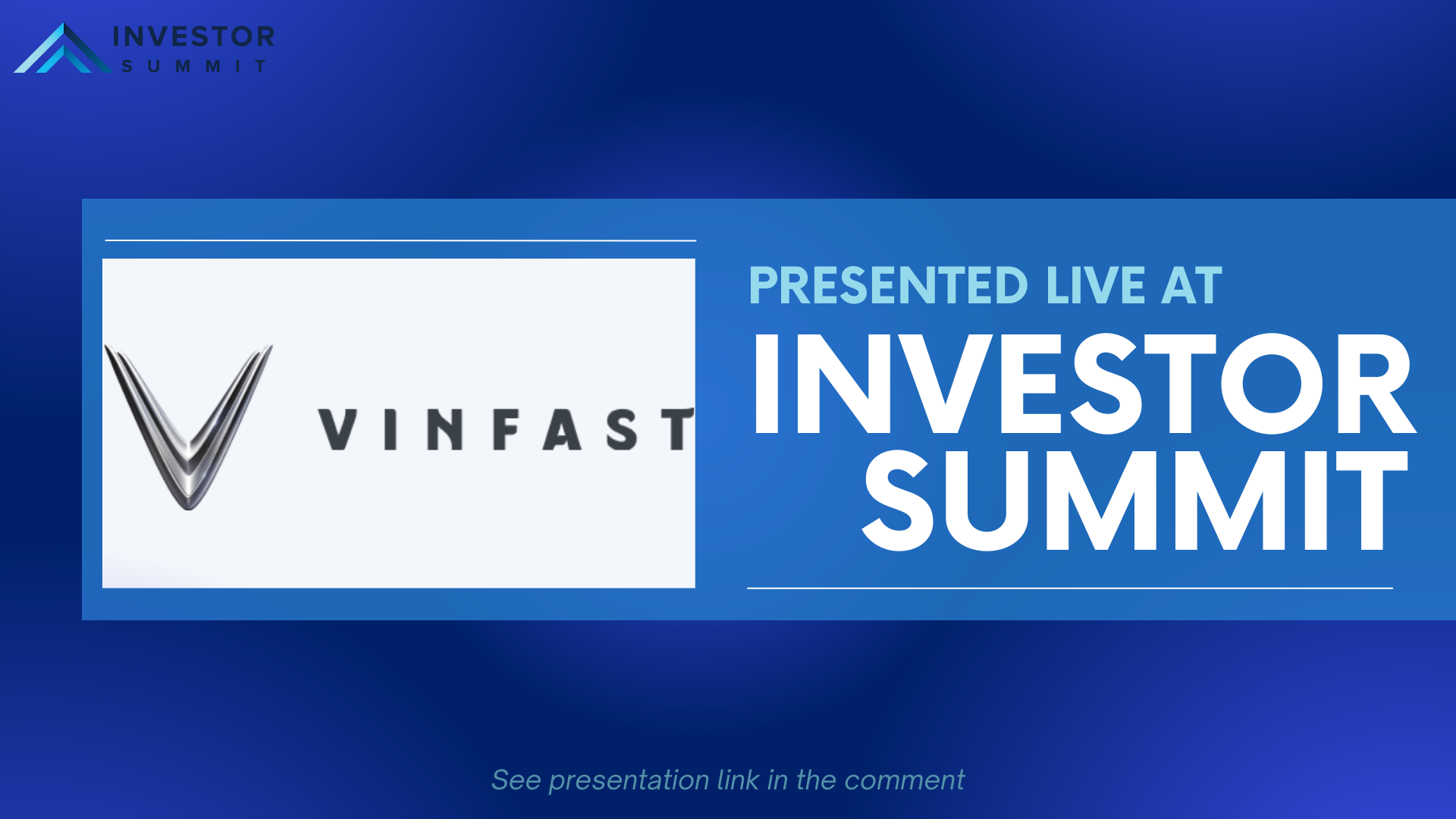 INVESTOR
SUMMIT

VINFAST

PRESENTED LIVE AT
INVESTOR
SUMMIT

See presentation link in the comment